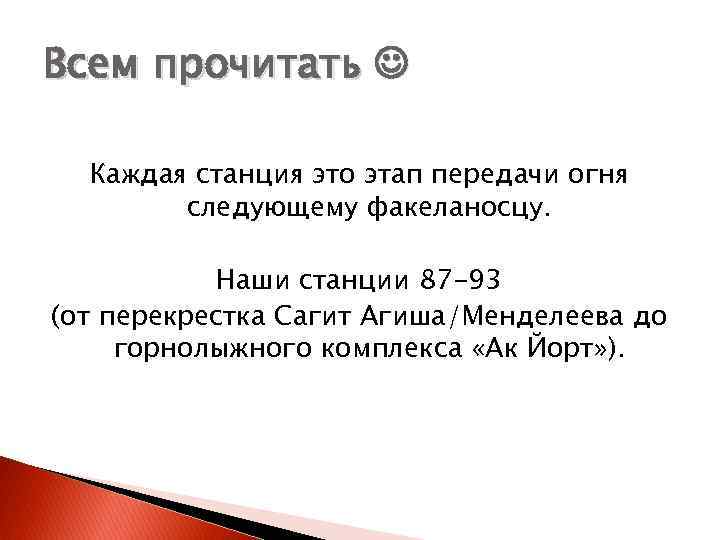 Всем прочитать ☺

Каждая станция это этап передачи огня следующему факеланосцу.

Наши станции 87-93
(от перекрестка Сагит Агиша/Менделеева до горнолыжного комплекса «Ак Йорт»).